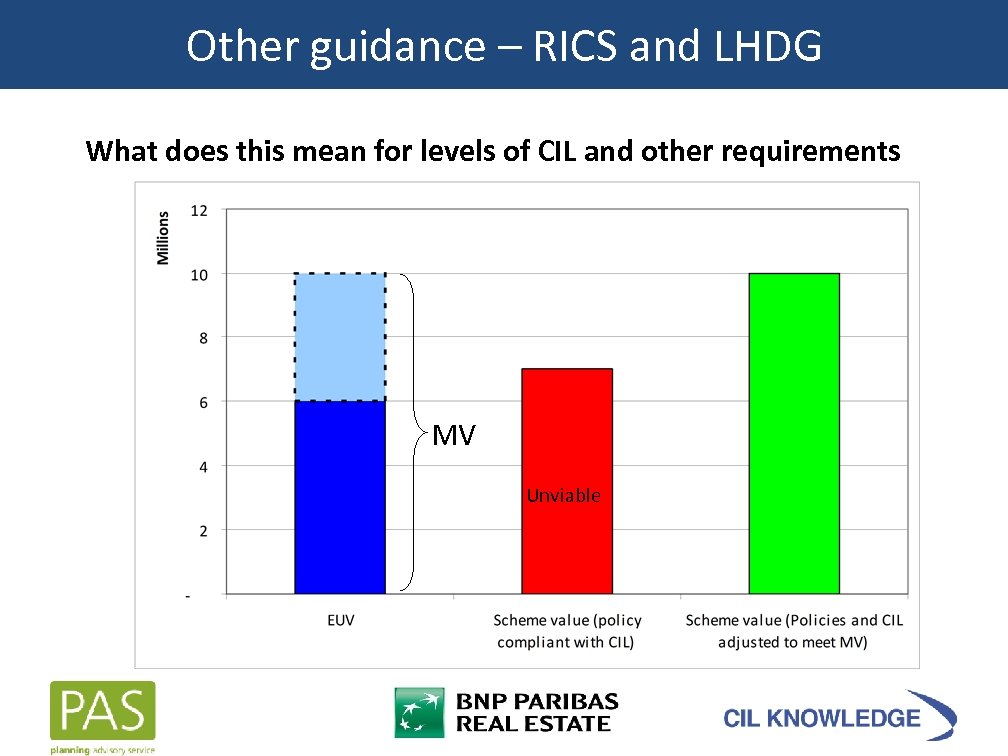 Other guidance – RICS and LHDG

What does this mean for levels of CIL and other requirements

Millions

12
10
8
6
4
2
-

MV

Unviable

EUV

Scheme value (policy compliant with CIL)

Scheme value (Policies and CIL adjusted to meet MV)

PAS
planning advisory service

BNP PARIBAS
REAL ESTATE

CIL KNOWLEDGE